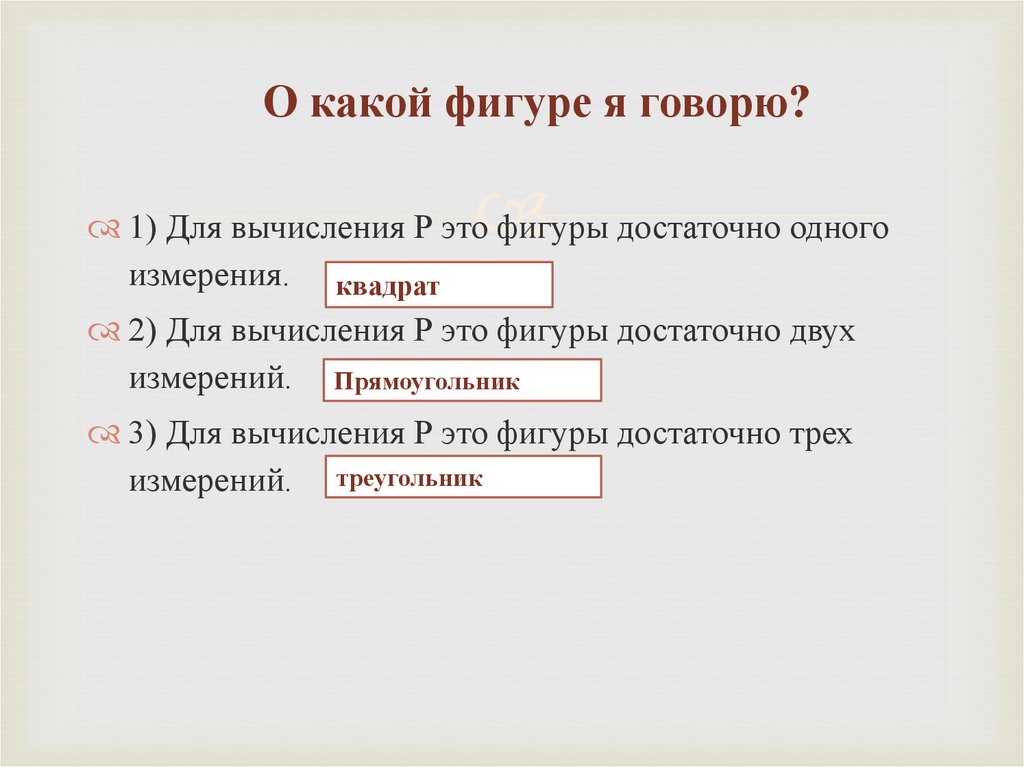 О какой фигуре я говорю?

1) Для вычисления Р это фигуры достаточно одного измерения. квадрат

2) Для вычисления Р это фигуры достаточно двух измерений. Прямоугольник

3) Для вычисления Р это фигуры достаточно трех измерений. треугольник